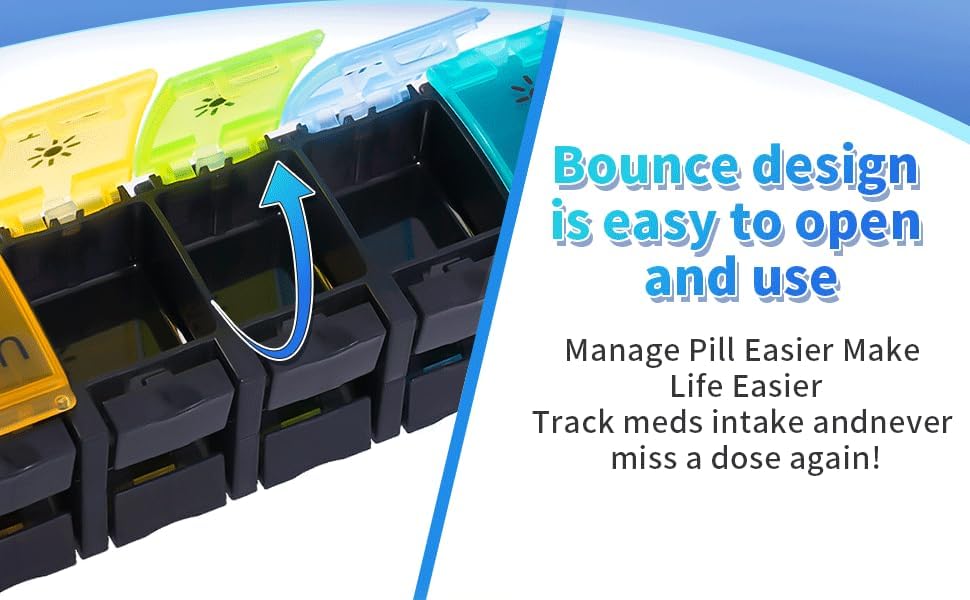 Bounce design is easy to open and use

Manage Pill Easier Make Life Easier
Track meds intake andnever miss a dose again!